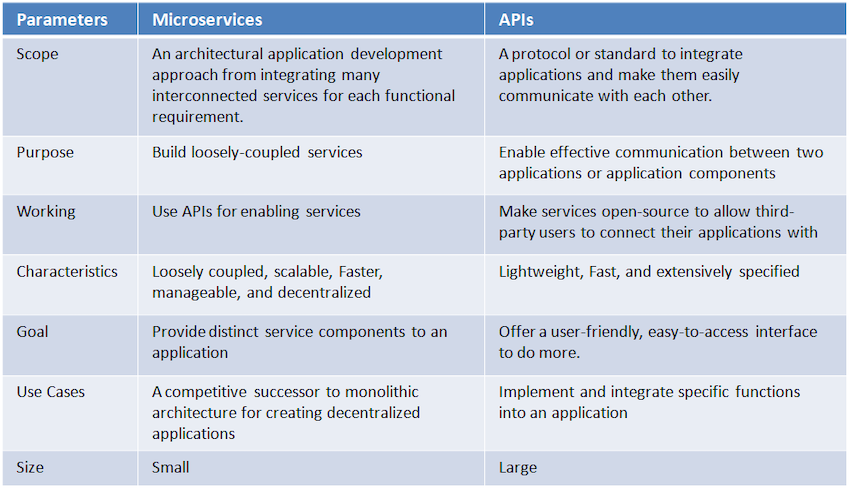 | Parameters | Microservices | APIs |
|---|---|---|
| Scope | An architectural application development approach from integrating many interconnected services for each functional requirement. | A protocol or standard to integrate applications and make them easily communicate with each other. |
| Purpose | Build loosely-coupled services | Enable effective communication between two applications or application components |
| Working | Use APIs for enabling services | Make services open-source to allow third-party users to connect their applications with |
| Characteristics | Loosely coupled, scalable, Faster, manageable, and decentralized | Lightweight, Fast, and extensively specified |
| Goal | Provide distinct service components to an application | Offer a user-friendly, easy-to-access interface to do more. |
| Use Cases | A competitive successor to monolithic architecture for creating decentralized applications | Implement and integrate specific functions into an application |
| Size | Small | Large |